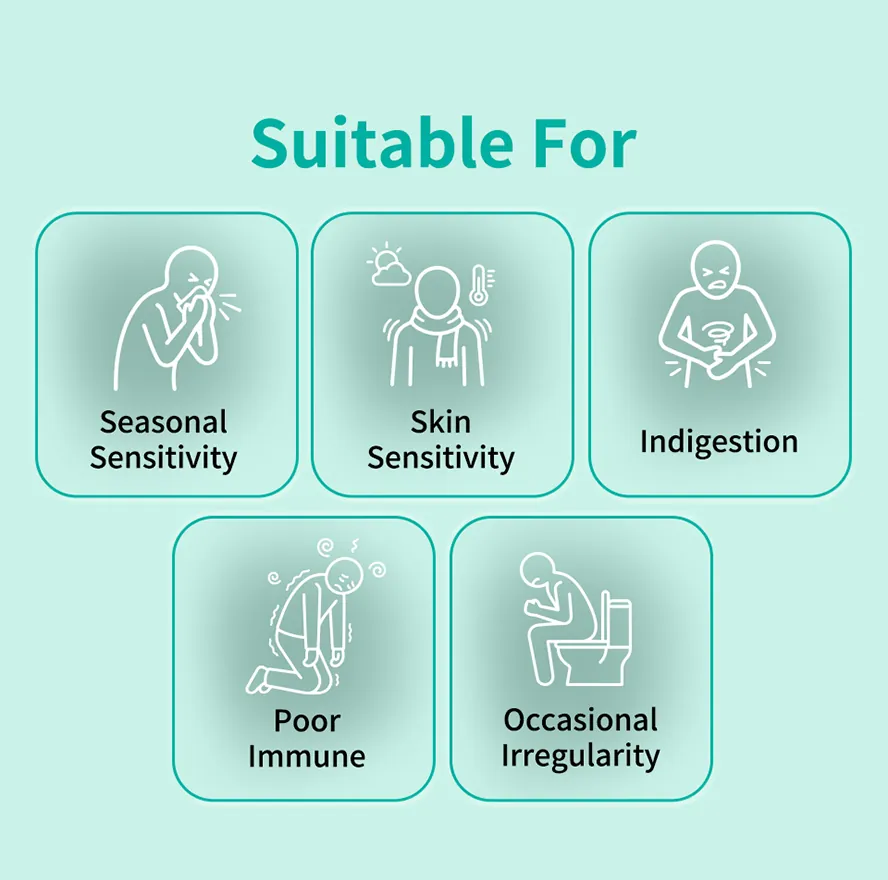 Suitable For

Seasonal Sensitivity

Skin Sensitivity

Indigestion

Poor Immune

Occasional Irregularity